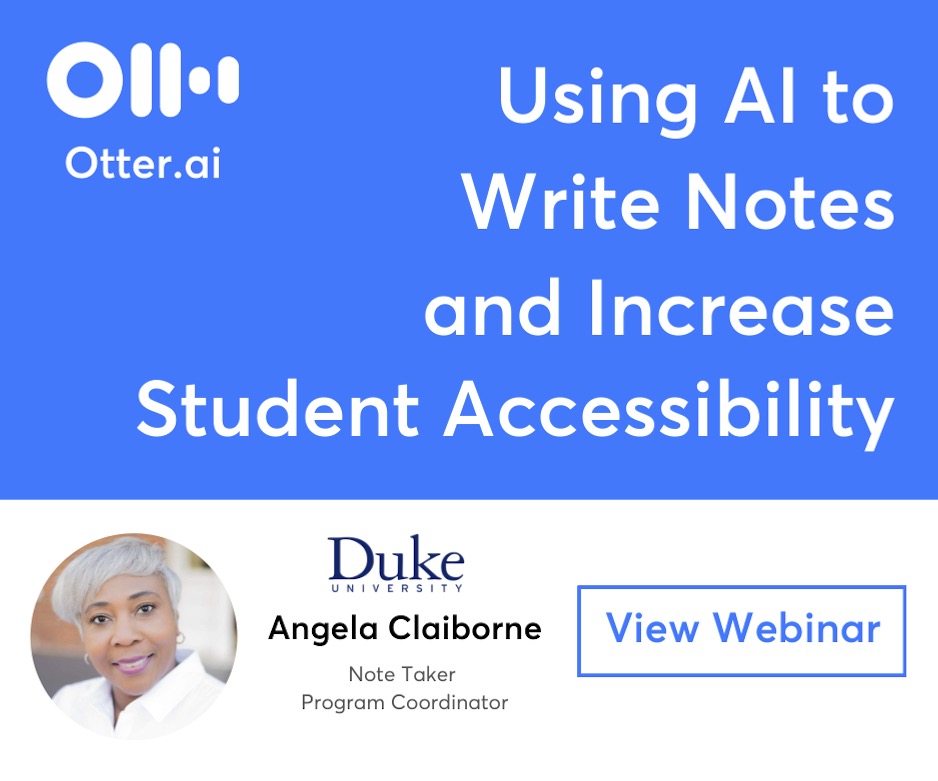 Otter.ai

Using AI to Write Notes and Increase Student Accessibility

Duke
UNIVERSITY

Angela Claiborne

Note Taker
Program Coordinator

View Webinar